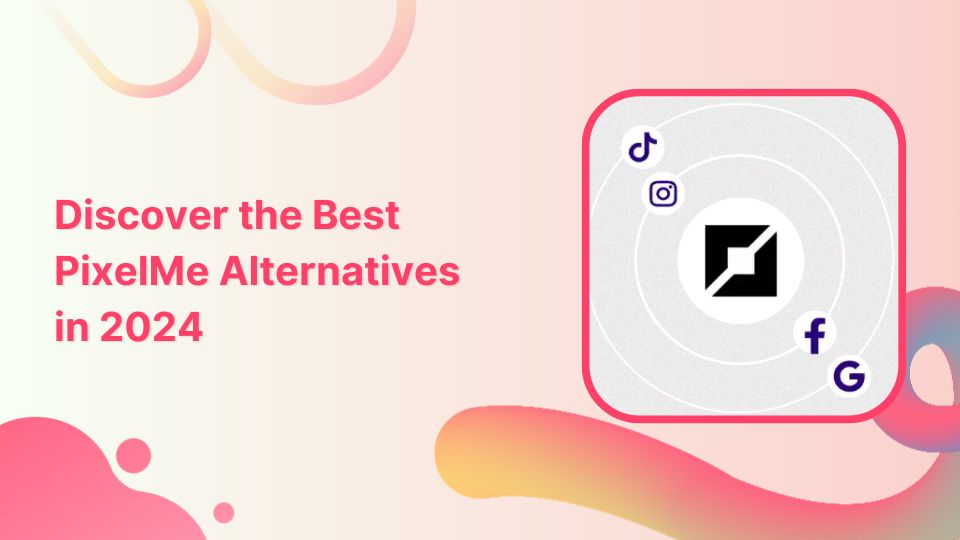 Discover the Best PixelMe Alternatives in 2024